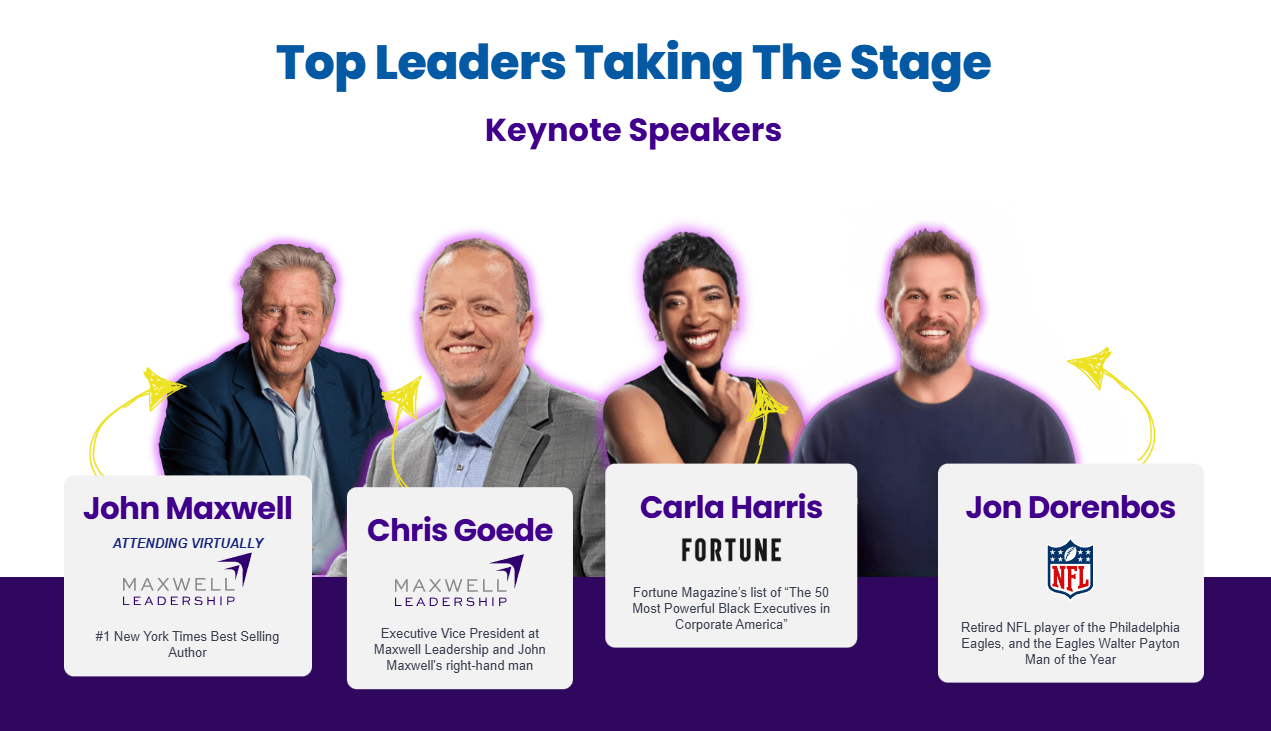 Top Leaders Taking The Stage

Keynote Speakers

John Maxwell

ATTENDING VIRTUALLY

MAXWELL LEADERSHIP

#1 New York Times Best Selling Author

Chris Goede

MAXWELL LEADERSHIP

Executive Vice President at Maxwell Leadership and John Maxwell's right-hand man

Carla Harris

FORTUNE

Fortune Magazine's list of "The 50 Most Powerful Black Executives in Corporate America"

Jon Dorenbos

NFL

Retired NFL player of the Philadelphia Eagles, and the Eagles Walter Payton Man of the Year